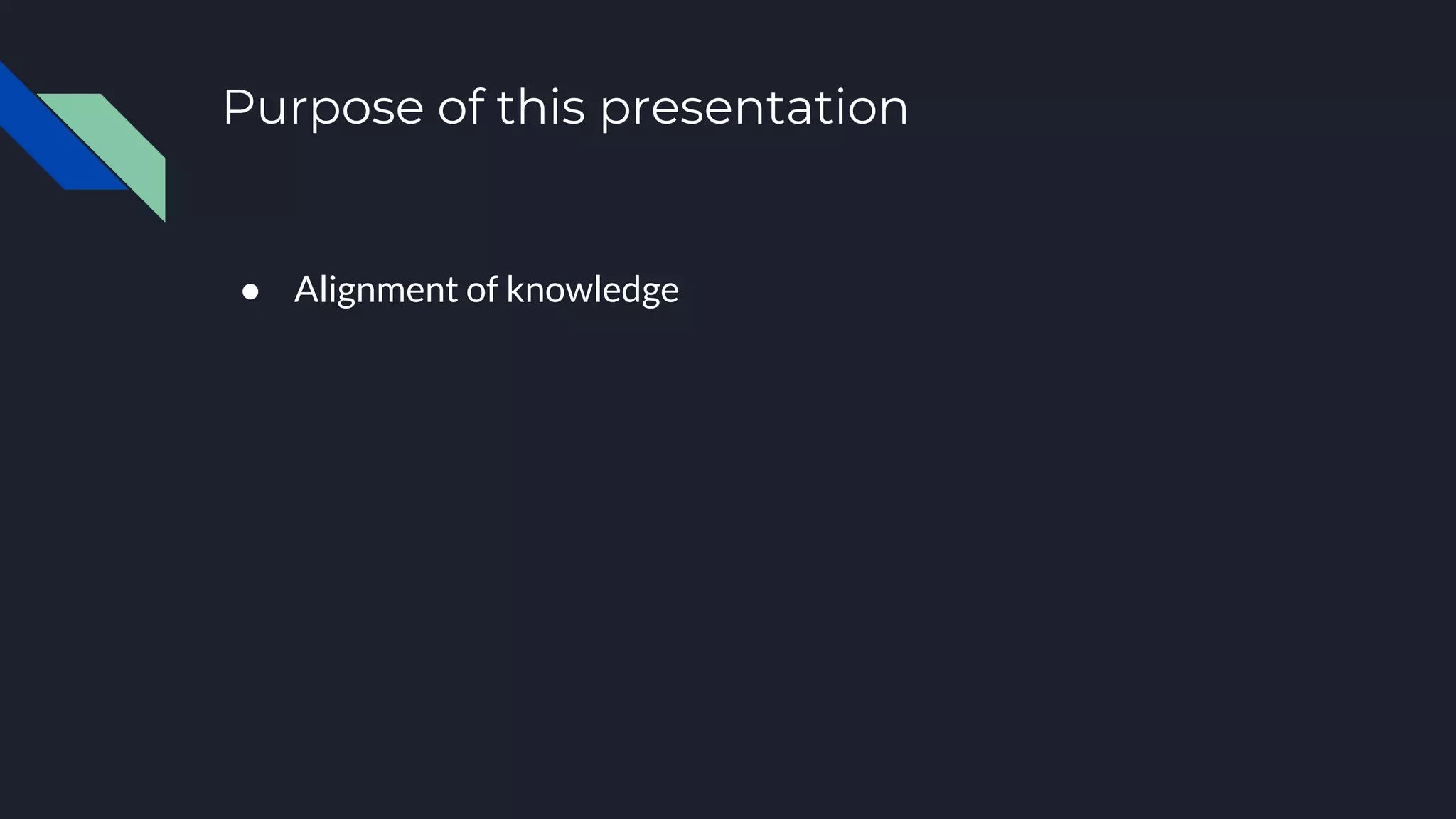 Purpose of this presentation

● Alignment of knowledge